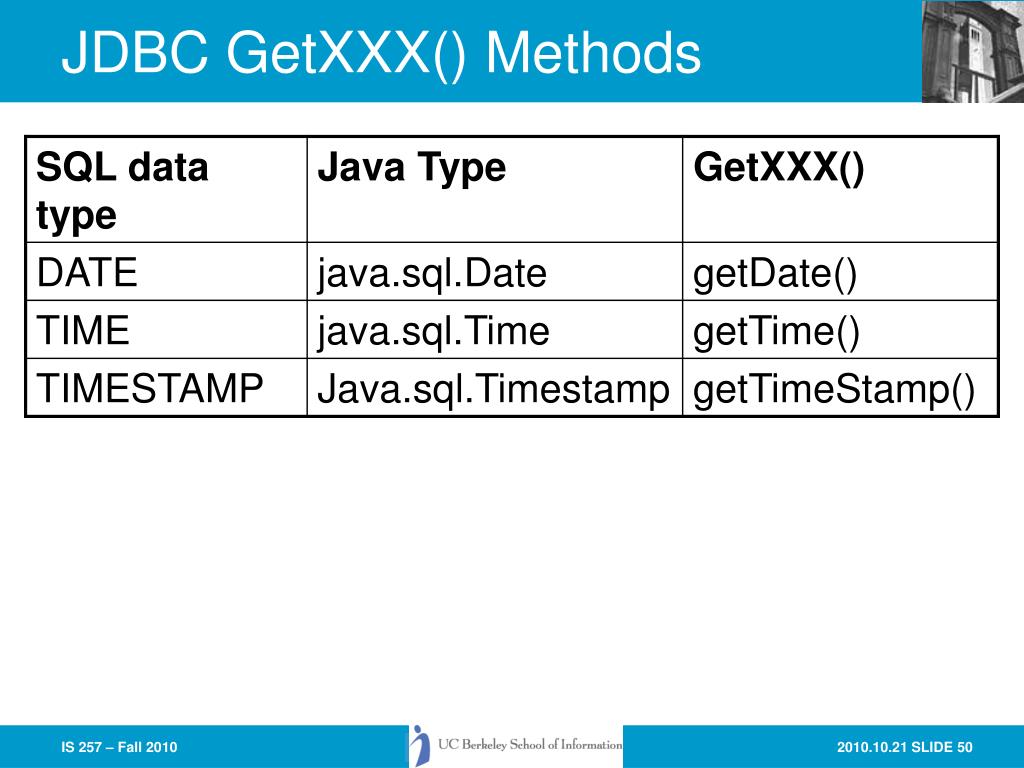 JDBC GetXXX() Methods

| SQL data type | Java Type | GetXXX() |
|---|---|---|
| DATE | java.sql.Date | getDate() |
| TIME | java.sql.Time | getTime() |
| TIMESTAMP | Java.sql.Timestamp | getTimeStamp() |

IS 257 – Fall 2010

UC Berkeley School of Information

2010.10.21 SLIDE 50